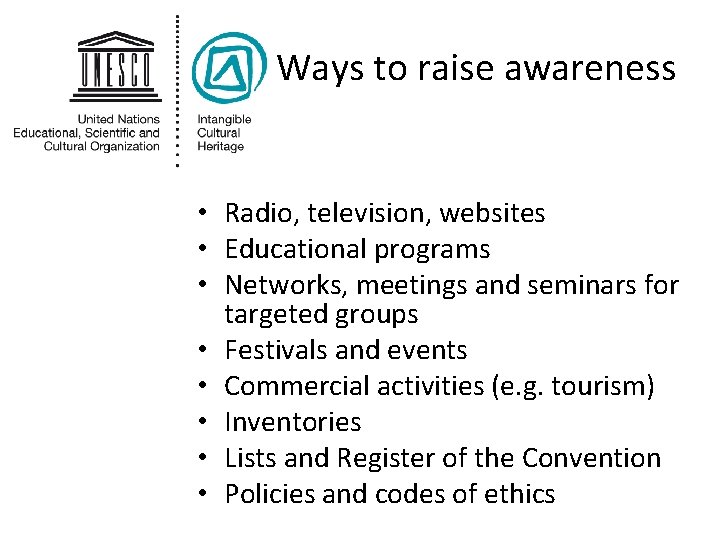 UNESCO
United Nations
Educational, Scientific and
Cultural Organization

Intangible
Cultural
Heritage

Ways to raise awareness

• Radio, television, websites
• Educational programs
• Networks, meetings and seminars for targeted groups
• Festivals and events
• Commercial activities (e.g. tourism)
• Inventories
• Lists and Register of the Convention
• Policies and codes of ethics